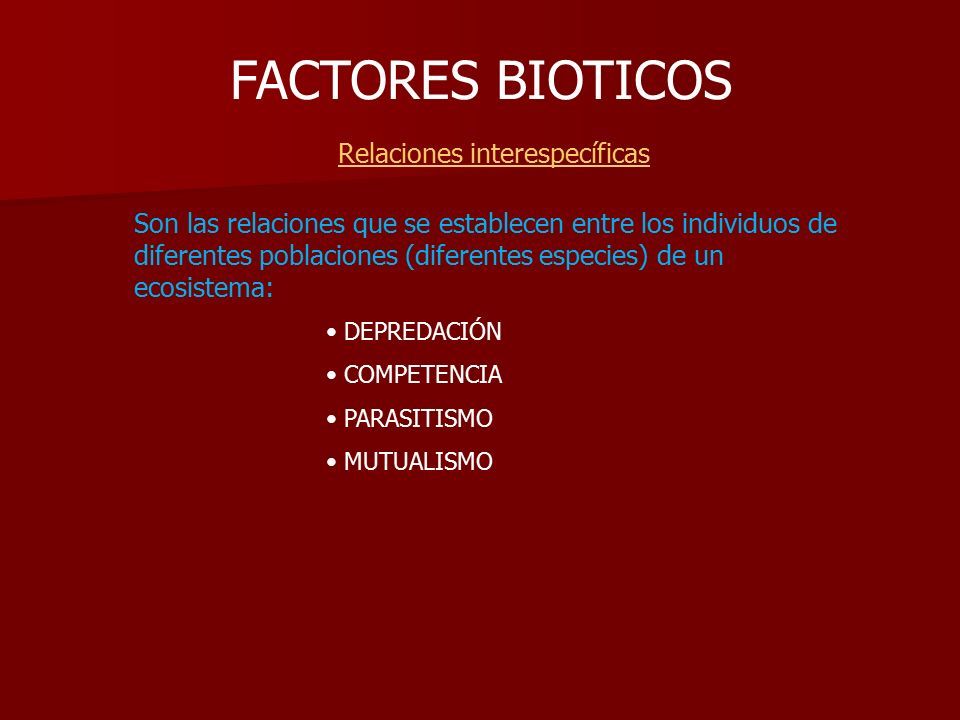 FACTORES BIOTICOS

Relaciones interespecíficas

Son las relaciones que se establecen entre los individuos de diferentes poblaciones (diferentes especies) de un ecosistema:

• DEPREDACIÓN
• COMPETENCIA
• PARASITISMO
• MUTUALISMO